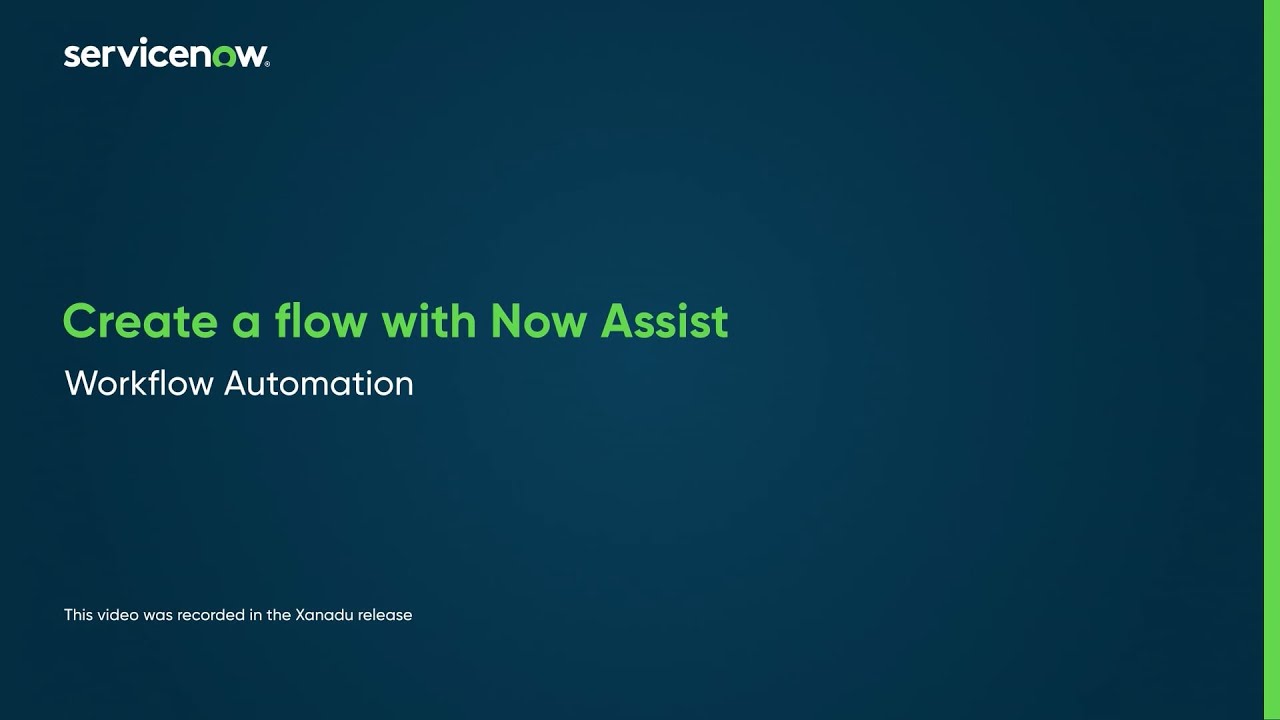 servicenow.

Create a flow with Now Assist

Workflow Automation

This video was recorded in the Xanadu release